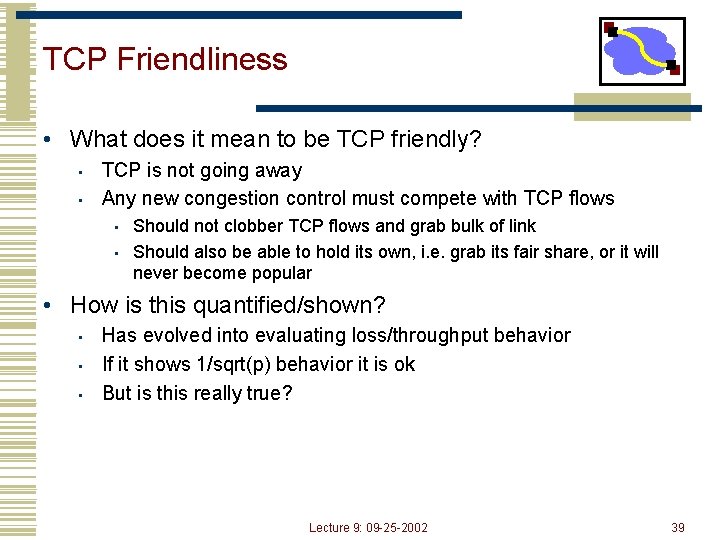 TCP Friendliness

• What does it mean to be TCP friendly?
▪ TCP is not going away
▪ Any new congestion control must compete with TCP flows
▪ Should not clobber TCP flows and grab bulk of link
▪ Should also be able to hold its own, i.e. grab its fair share, or it will never become popular

• How is this quantified/shown?
▪ Has evolved into evaluating loss/throughput behavior
▪ If it shows 1/sqrt(p) behavior it is ok
▪ But is this really true?

Lecture 9: 09-25-2002

39